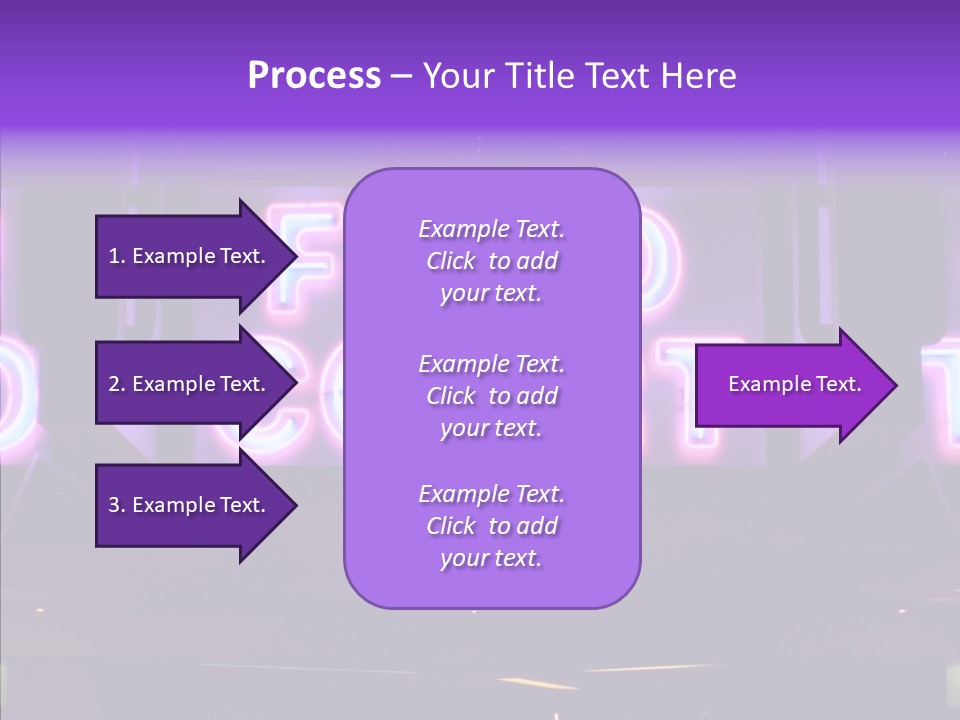 Process – Your Title Text Here

1. Example Text.

2. Example Text.

3. Example Text.

Example Text. Click to add your text.

Example Text. Click to add your text.

Example Text. Click to add your text.

Example Text.